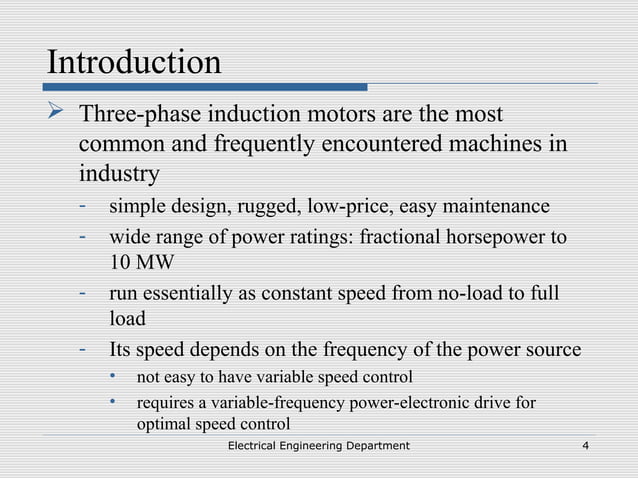 Introduction

➢ Three-phase induction motors are the most common and frequently encountered machines in industry

- simple design, rugged, low-price, easy maintenance
- wide range of power ratings: fractional horsepower to 10 MW
- run essentially as constant speed from no-load to full load
- Its speed depends on the frequency of the power source
  • not easy to have variable speed control
  • requires a variable-frequency power-electronic drive for optimal speed control

Electrical Engineering Department 4